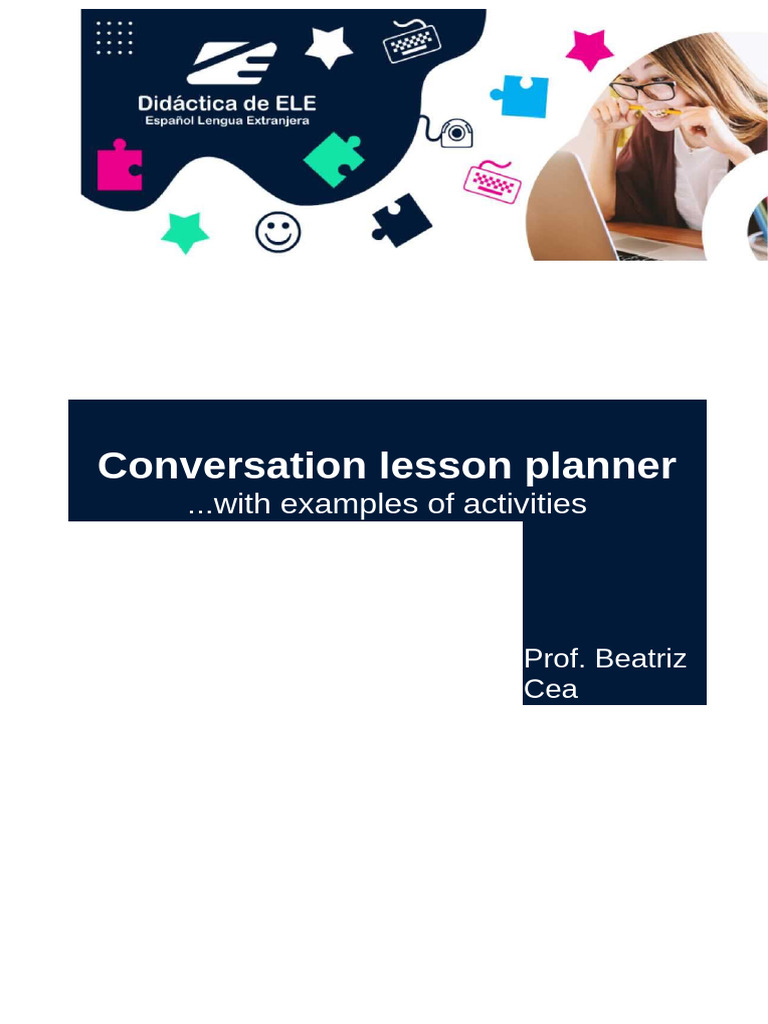 Didáctica de ELE
Español Lengua Extranjera

Conversation lesson planner
...with examples of activities

Prof. Beatriz Cea